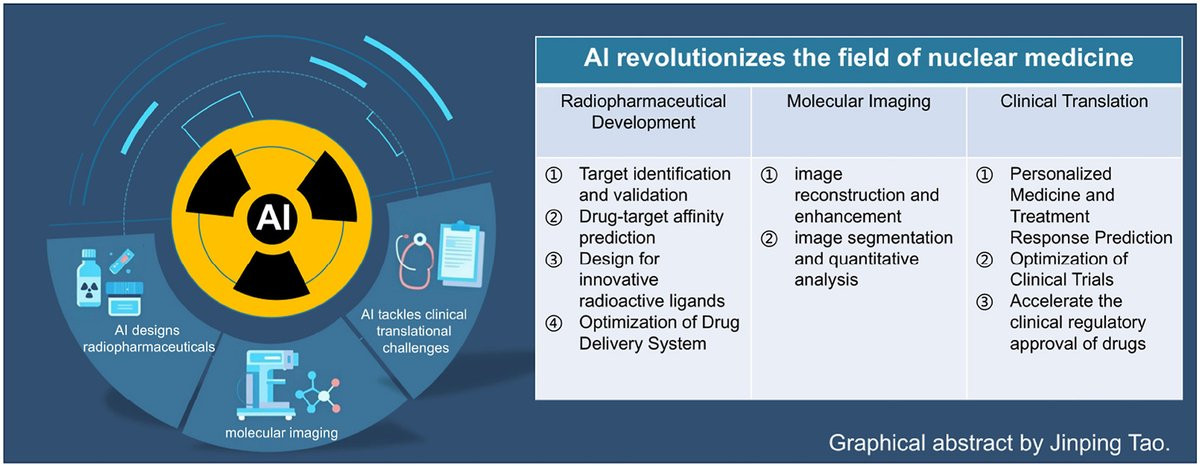 AI

AI designs radiopharmaceuticals

molecular imaging

AI tackles clinical translational challenges

AI revolutionizes the field of nuclear medicine

| Radiopharmaceutical Development | Molecular Imaging | Clinical Translation |
|---|---|---|
| ① Target identification and validation ② Drug-target affinity prediction ③ Design for innovative radioactive ligands ④ Optimization of Drug Delivery System | ① image reconstruction and enhancement ② image segmentation and quantitative analysis | ① Personalized Medicine and Treatment Response Prediction ② Optimization of Clinical Trials ③ Accelerate the clinical regulatory approval of drugs |

Graphical abstract by Jinping Tao.